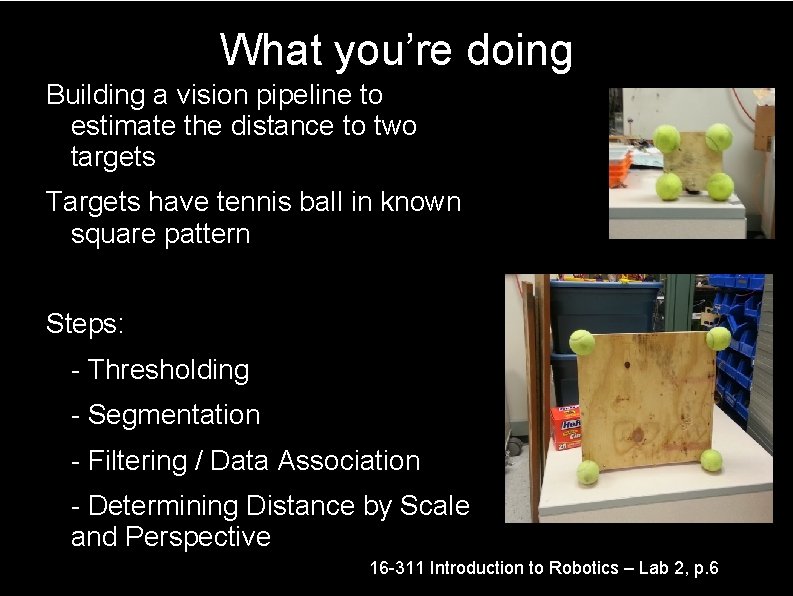 What you're doing

Building a vision pipeline to estimate the distance to two targets

Targets have tennis ball in known square pattern

Steps:

- Thresholding

- Segmentation

- Filtering / Data Association

- Determining Distance by Scale and Perspective

16-311 Introduction to Robotics – Lab 2, p.6